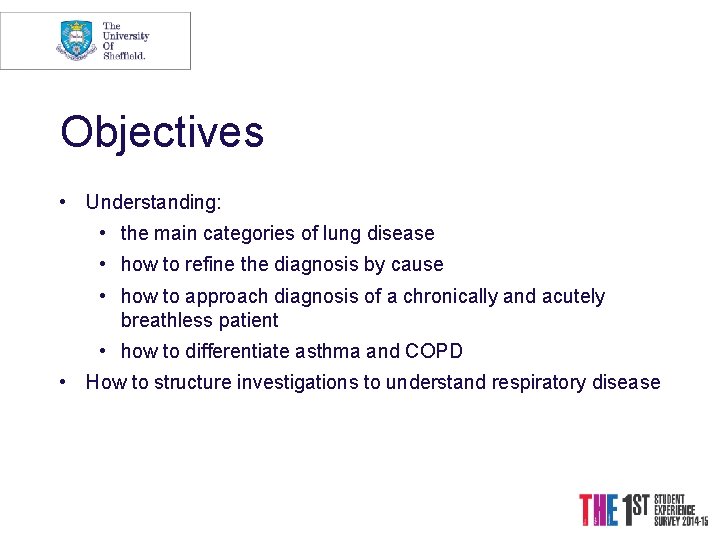 The University Of Sheffield.

Objectives

• Understanding:
  • the main categories of lung disease
  • how to refine the diagnosis by cause
  • how to approach diagnosis of a chronically and acutely breathless patient
  • how to differentiate asthma and COPD
• How to structure investigations to understand respiratory disease

THE 1ST STUDENT EXPERIENCE SURVEY 2014-15